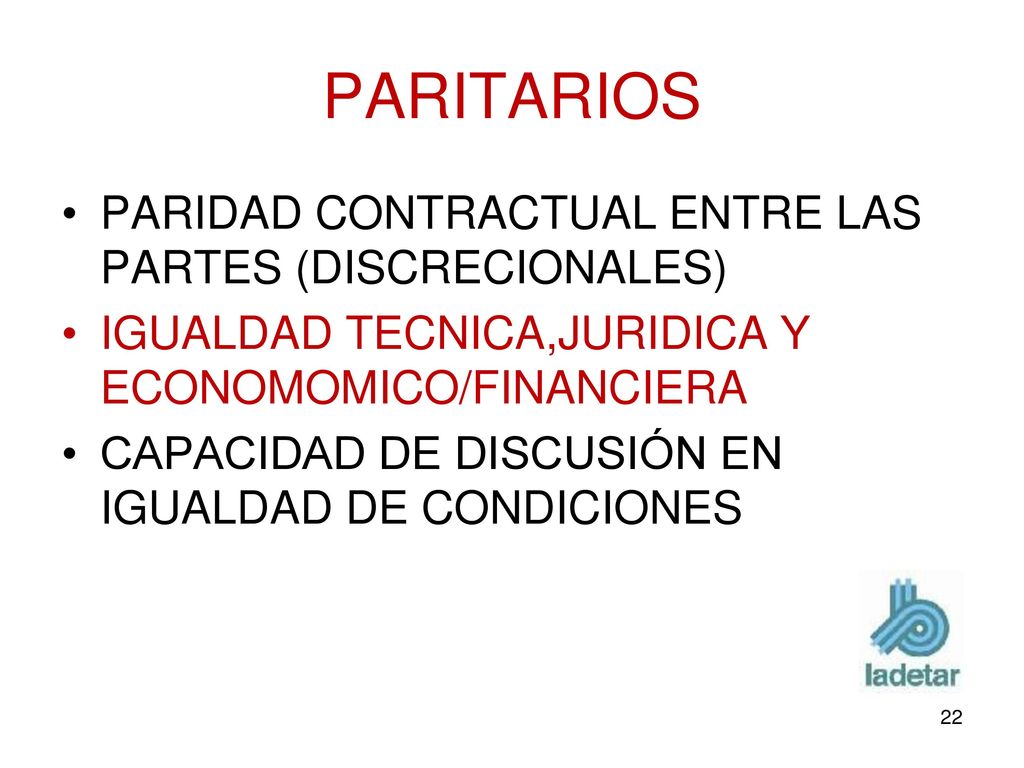 PARITARIOS

• PARIDAD CONTRACTUAL ENTRE LAS PARTES (DISCRECIONALES)

• IGUALDAD TECNICA,JURIDICA Y ECONOMOMICO/FINANCIERA

• CAPACIDAD DE DISCUSIÓN EN IGUALDAD DE CONDICIONES

ladetar

22